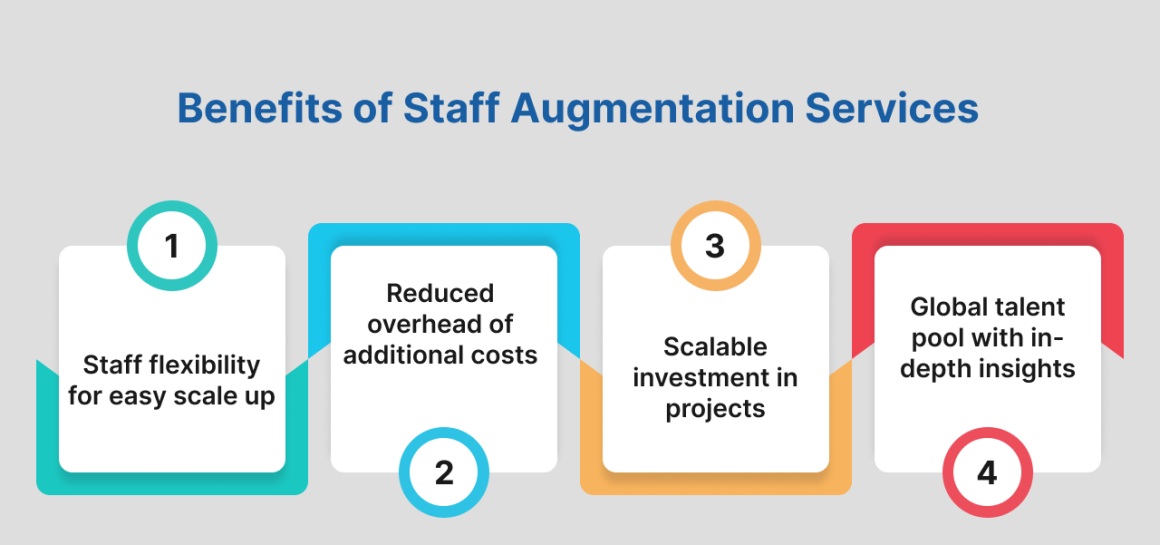 Benefits of Staff Augmentation Services

1
Staff flexibility for easy scale up

Reduced overhead of additional costs
2

3
Scalable investment in projects

Global talent pool with in-depth insights
4